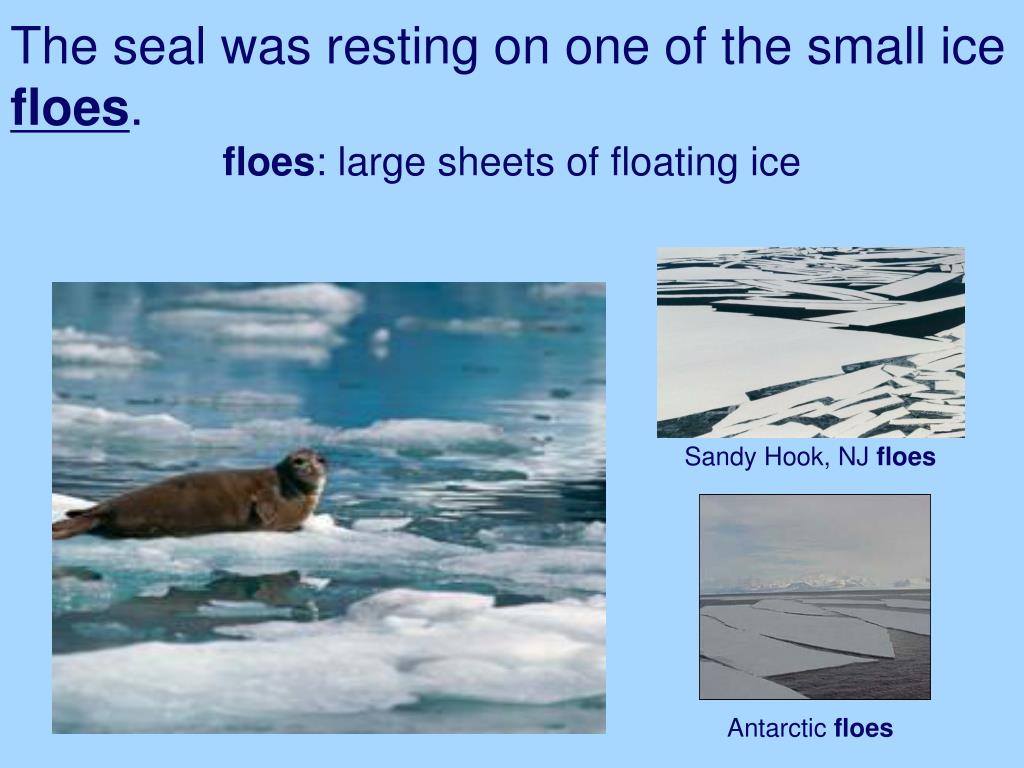 The seal was resting on one of the small ice floes.

floes: large sheets of floating ice

Sandy Hook, NJ floes

Antarctic floes